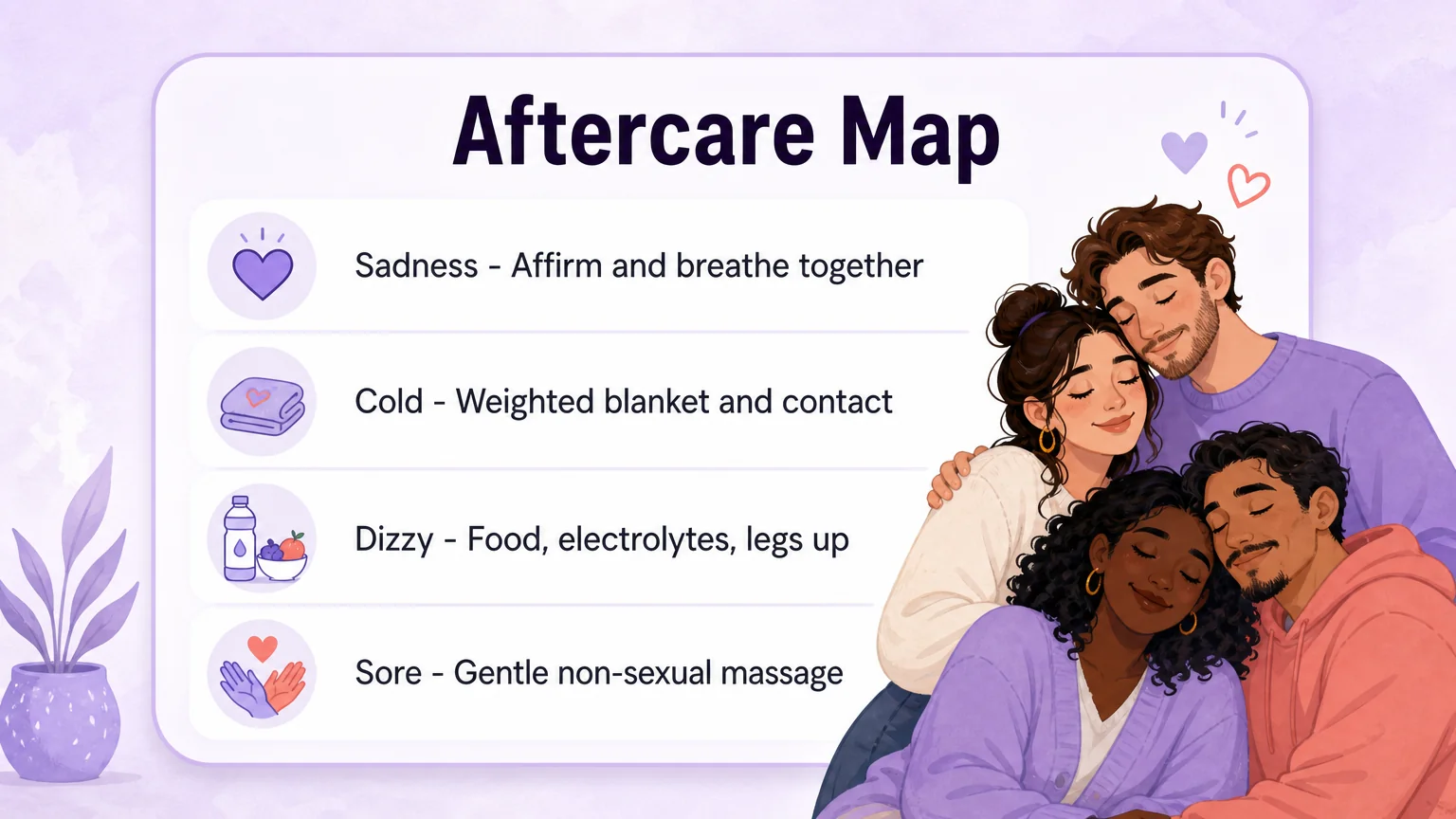 Aftercare Map

Sadness - Affirm and breathe together

Cold - Weighted blanket and contact

Dizzy - Food, electrolytes, legs up

Sore - Gentle non-sexual massage